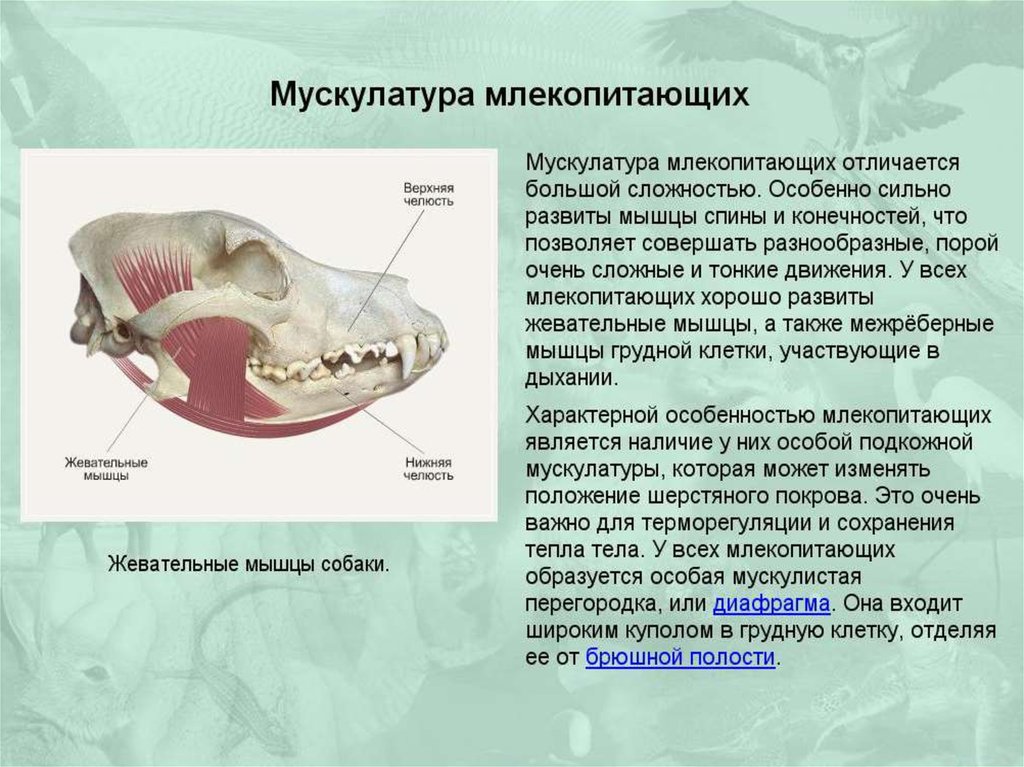 Мускулатура млекопитающих

Верхняя челюсть

Жевательные мышцы

Нижняя челюсть

Жевательные мышцы собаки.

Мускулатура млекопитающих отличается большой сложностью. Особенно сильно развиты мышцы спины и конечностей, что позволяет совершать разнообразные, порой очень сложные и тонкие движения. У всех млекопитающих хорошо развиты жевательные мышцы, а также межрёберные мышцы грудной клетки, участвующие в дыхании.

Характерной особенностью млекопитающих является наличие у них особой подкожной мускулатуры, которая может изменять положение шерстяного покрова. Это очень важно для терморегуляции и сохранения тепла тела. У всех млекопитающих образуется особая мускулистая перегородка, или диафрагма. Она входит широким куполом в грудную клетку, отделяя ее от брюшной полости.